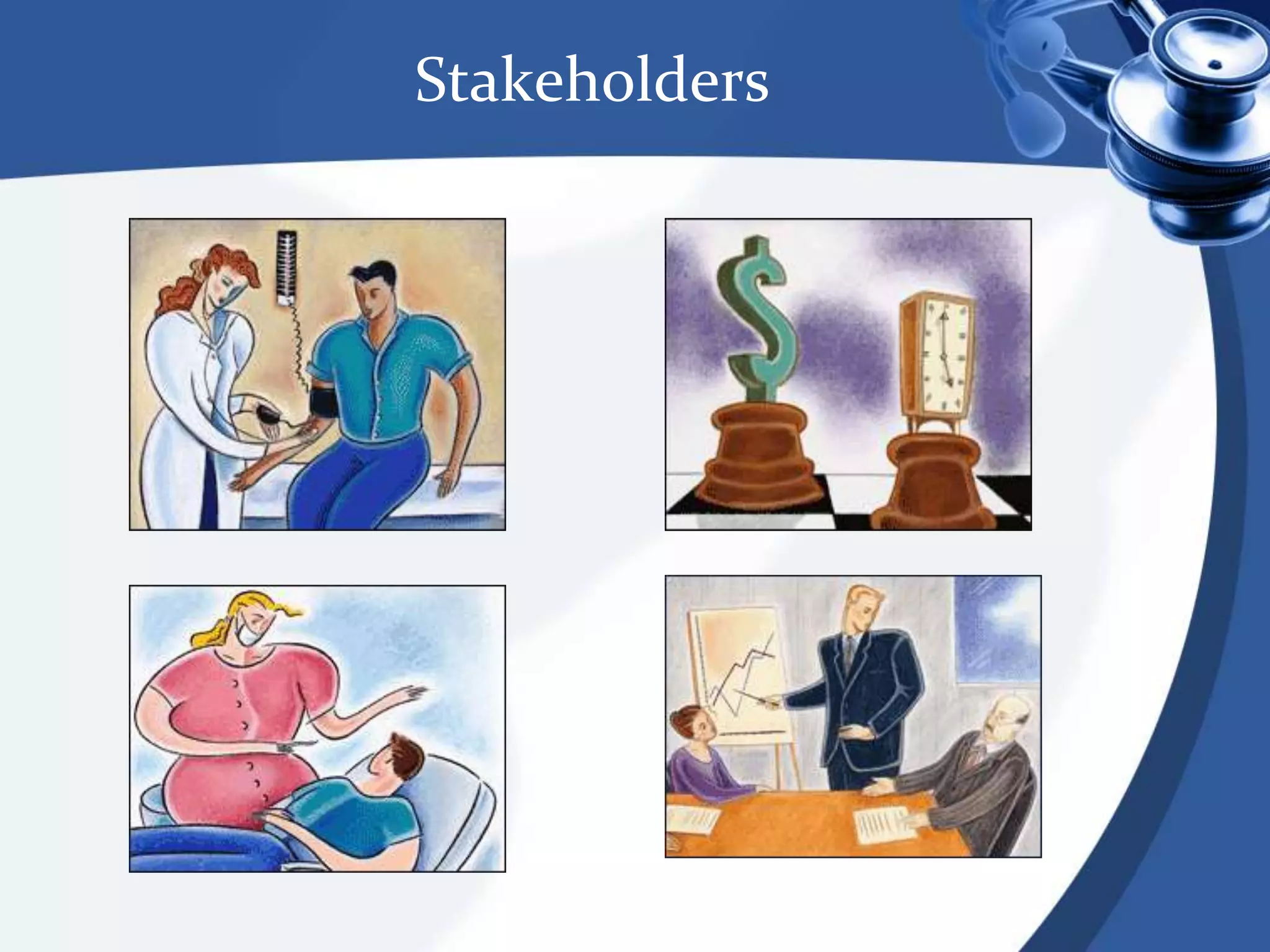 Stakeholders